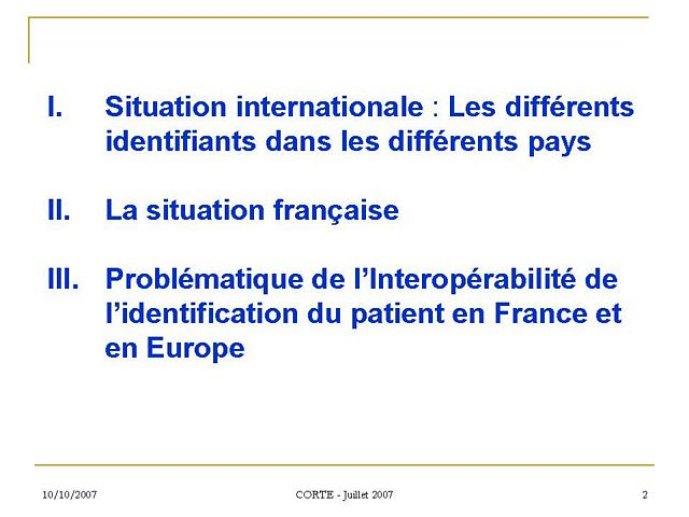 I. Situation internationale : Les différents identifiants dans les différents pays

II. La situation française

III. Problématique de l'Interopérabilité de l'identification du patient en France et en Europe

10/10/2007

CORTE - Juillet 2007

2